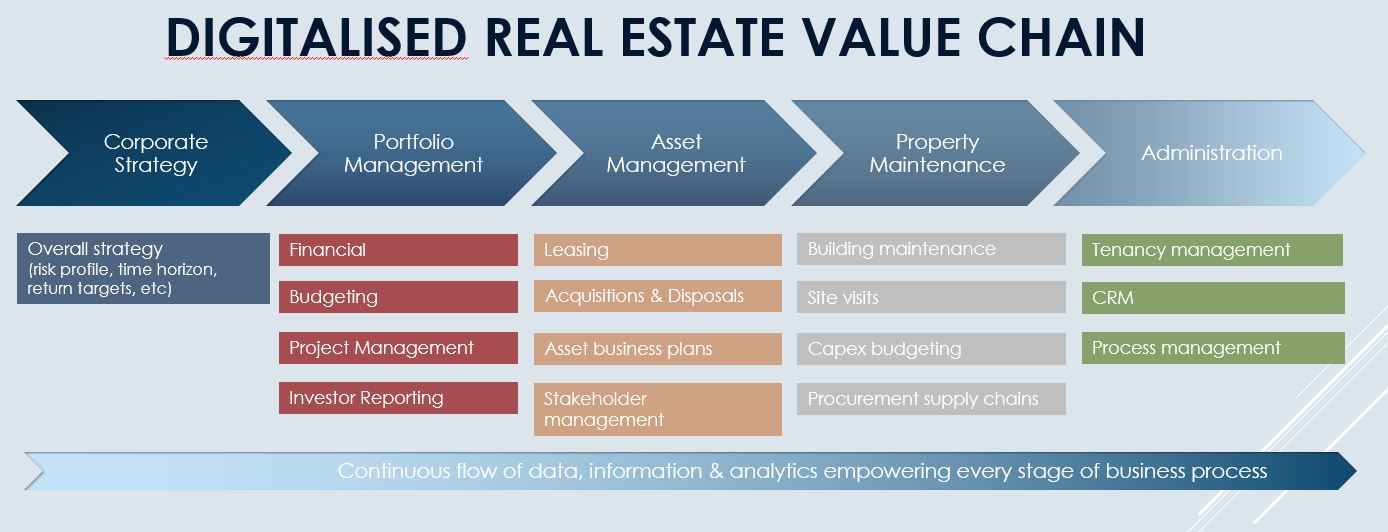 DIGITALISED REAL ESTATE VALUE CHAIN

Corporate Strategy

Portfolio Management

Asset Management

Property Maintenance

Administration

Overall strategy (risk profile, time horizon, return targets, etc)

Financial

Budgeting

Project Management

Investor Reporting

Leasing

Acquisitions & Disposals

Asset business plans

Stakeholder management

Building maintenance

Site visits

Capex budgeting

Procurement supply chains

Tenancy management

CRM

Process management

Continuous flow of data, information & analytics empowering every stage of business process